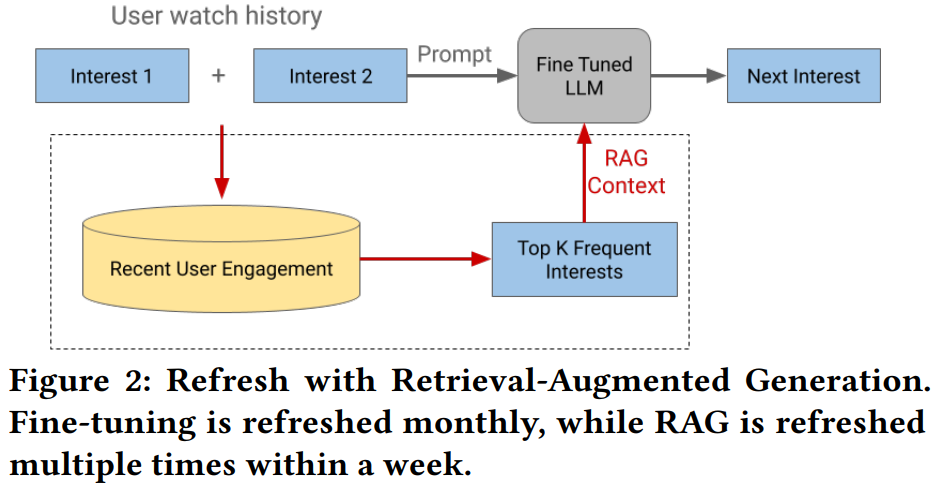 User watch history

Interest 1 + Interest 2

Prompt

Fine Tuned LLM

Next Interest

RAG Context

Recent User Engagement

Top K Frequent Interests

Figure 2: Refresh with Retrieval-Augmented Generation. Fine-tuning is refreshed monthly, while RAG is refreshed multiple times within a week.